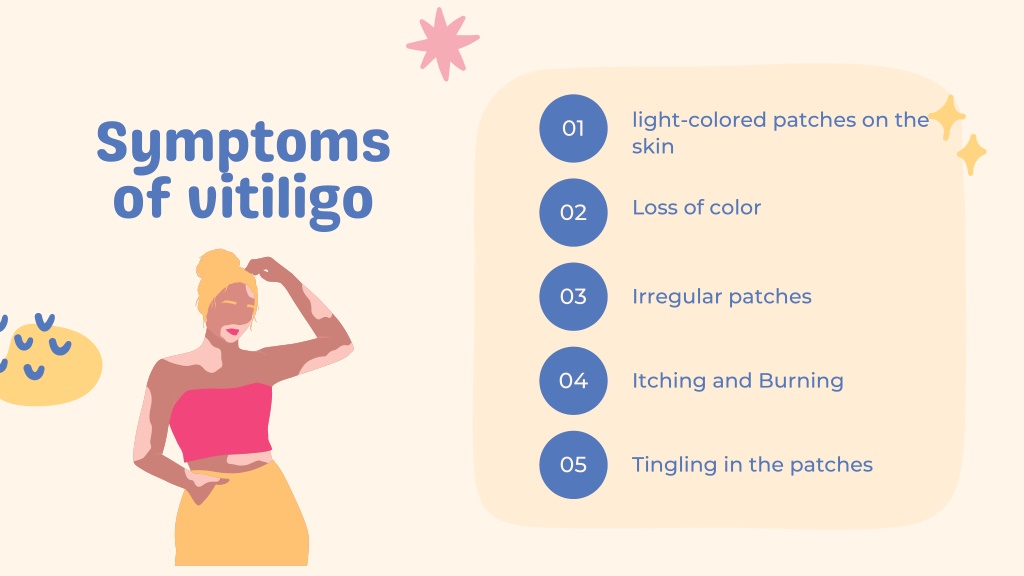 Symptoms of vitiligo

01 light-colored patches on the skin

02 Loss of color

03 Irregular patches

04 Itching and Burning

05 Tingling in the patches